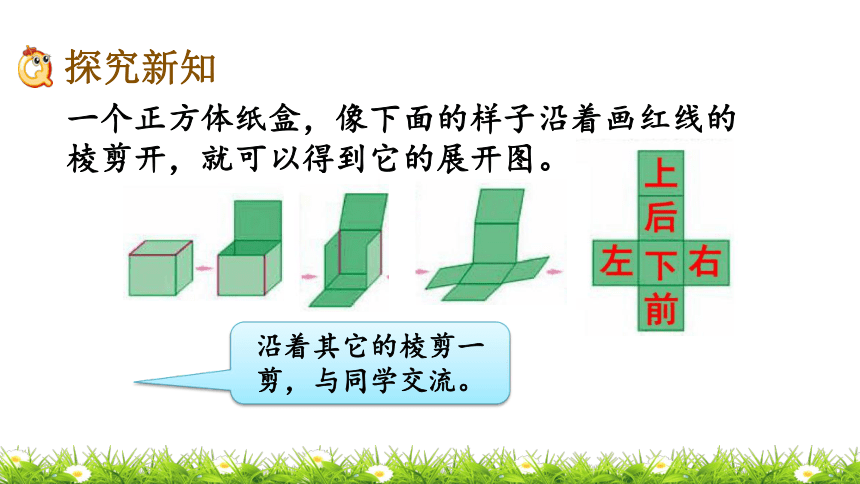 探究新知

一个正方体纸盒，像下面的样子沿着画红线的棱剪开，就可以得到它的展开图。

上
后
左 下 右
前

沿着其它的棱剪一剪，与同学交流。